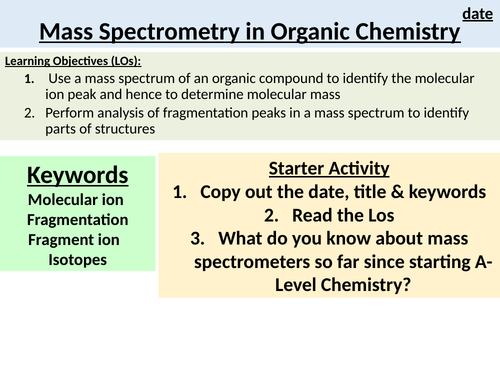 date

Mass Spectrometry in Organic Chemistry

Learning Objectives (LOs):

1. Use a mass spectrum of an organic compound to identify the molecular ion peak and hence to determine molecular mass
2. Perform analysis of fragmentation peaks in a mass spectrum to identify parts of structures

Keywords
Molecular ion
Fragmentation
Fragment ion
Isotopes

Starter Activity
1. Copy out the date, title & keywords
2. Read the Los
3. What do you know about mass spectrometers so far since starting A-Level Chemistry?